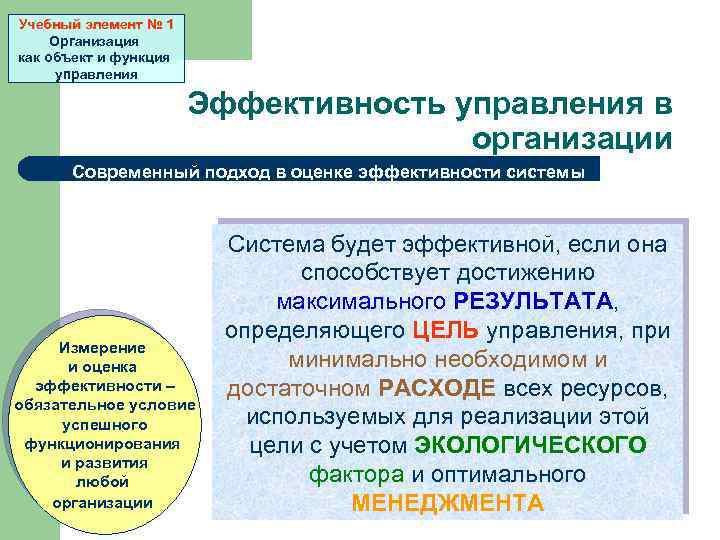 Учебный элемент № 1
Организация как объект и функция управления

Эффективность управления в организации

Современный подход в оценке эффективности системы

Система будет эффективной, если она способствует достижению максимального РЕЗУЛЬТАТА, определяющего ЦЕЛЬ управления, при минимально необходимом и достаточном РАСХОДЕ всех ресурсов, используемых для реализации этой цели с учетом ЭКОЛОГИЧЕСКОГО фактора и оптимального МЕНЕДЖМЕНТА

Измерение и оценка эффективности – обязательное условие успешного функционирования и развития любой организации